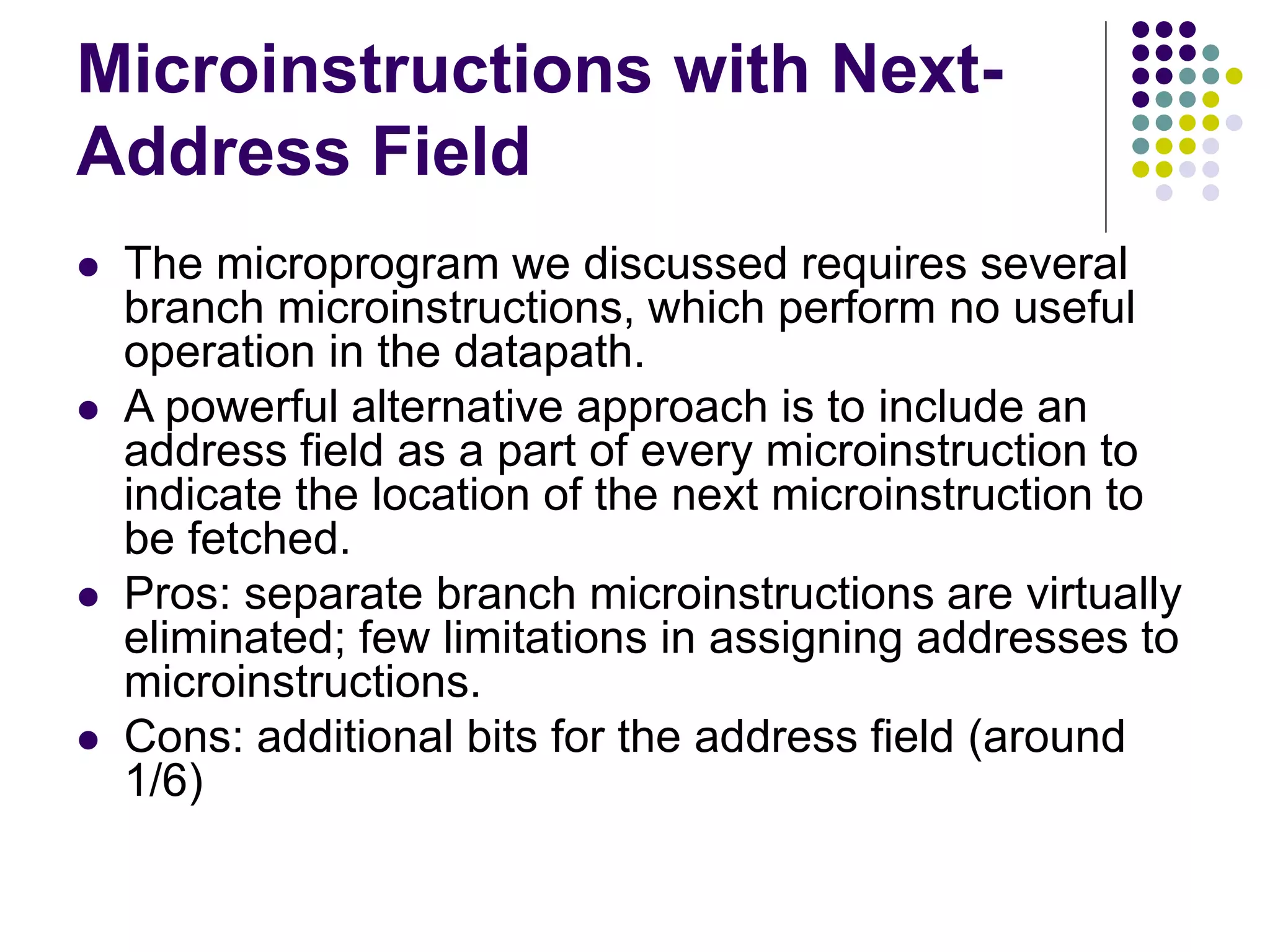 Microinstructions with Next-Address Field

- The microprogram we discussed requires several branch microinstructions, which perform no useful operation in the datapath.
- A powerful alternative approach is to include an address field as a part of every microinstruction to indicate the location of the next microinstruction to be fetched.
- Pros: separate branch microinstructions are virtually eliminated; few limitations in assigning addresses to microinstructions.
- Cons: additional bits for the address field (around 1/6)